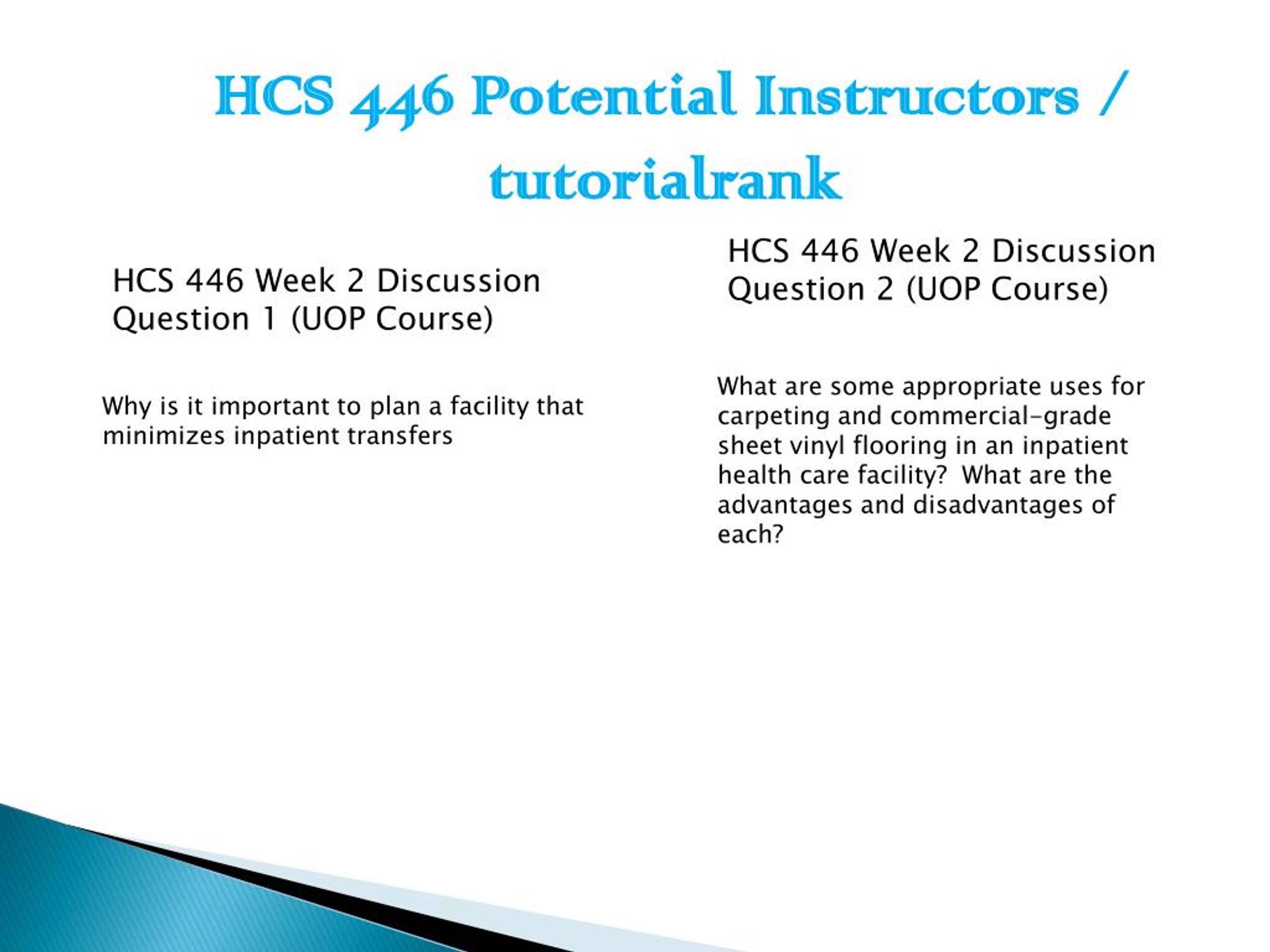 HCS 446 Potential Instructors / tutorialrank

HCS 446 Week 2 Discussion Question 1 (UOP Course)

Why is it important to plan a facility that minimizes inpatient transfers

HCS 446 Week 2 Discussion Question 2 (UOP Course)

What are some appropriate uses for carpeting and commercial-grade sheet vinyl flooring in an inpatient health care facility? What are the advantages and disadvantages of each?